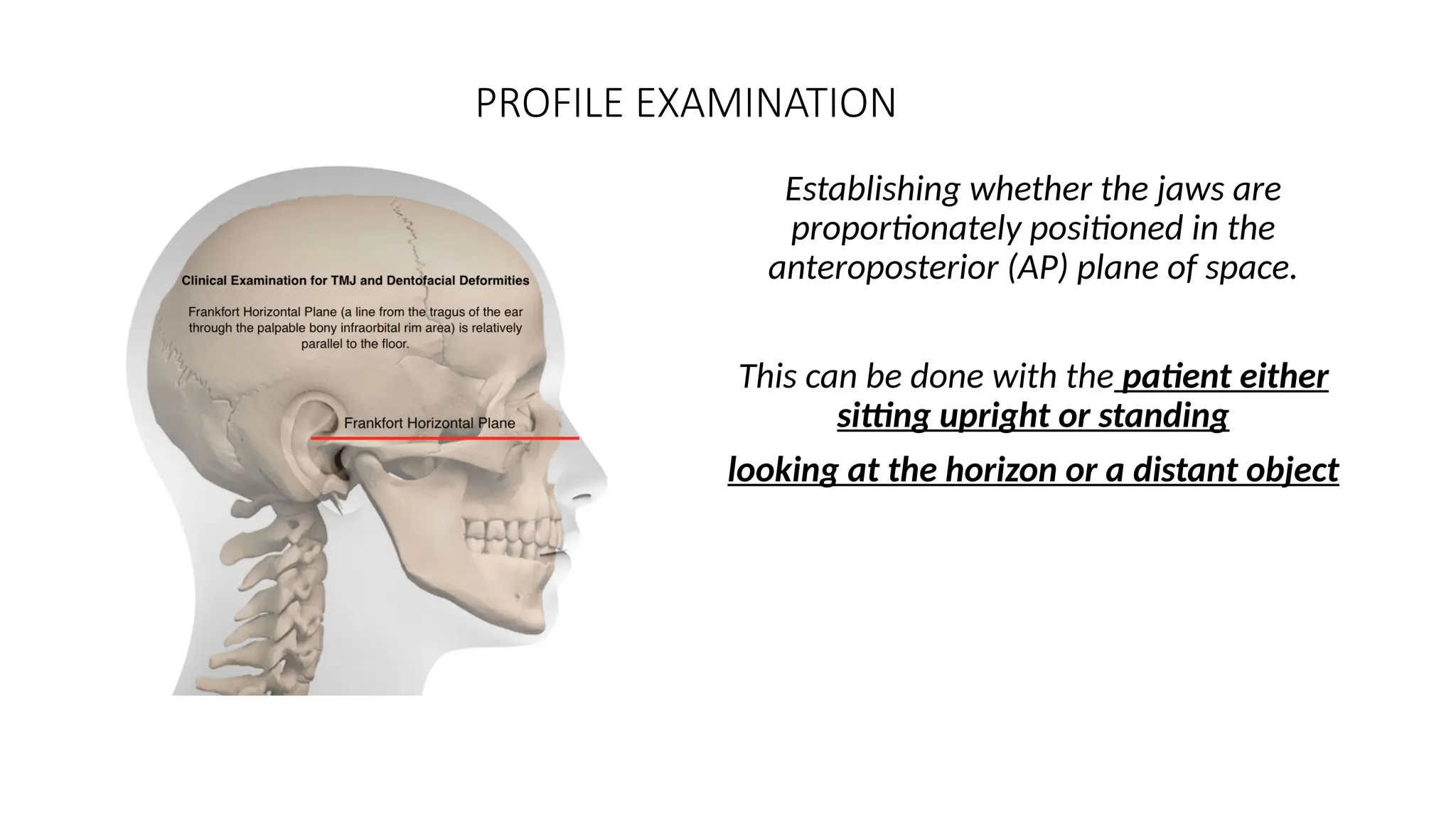 PROFILE EXAMINATION

Clinical Examination for TMJ and Dentofacial Deformities

Frankfort Horizontal Plane (a line from the tragus of the ear through the palpable bony infraorbital rim area) is relatively parallel to the floor.

Frankfort Horizontal Plane

Establishing whether the jaws are proportionately positioned in the anteroposterior (AP) plane of space.

This can be done with the patient either sitting upright or standing

looking at the horizon or a distant object